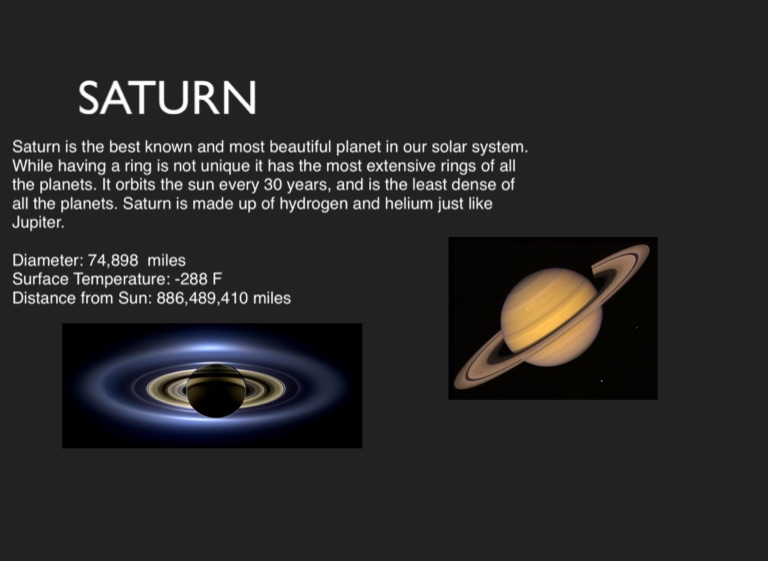 SATURN

Saturn is the best known and most beautiful planet in our solar system. While having a ring is not unique it has the most extensive rings of all the planets. It orbits the sun every 30 years, and is the least dense of all the planets. Saturn is made up of hydrogen and helium just like Jupiter.

Diameter: 74,898 miles
Surface Temperature: -288 F
Distance from Sun: 886,489,410 miles